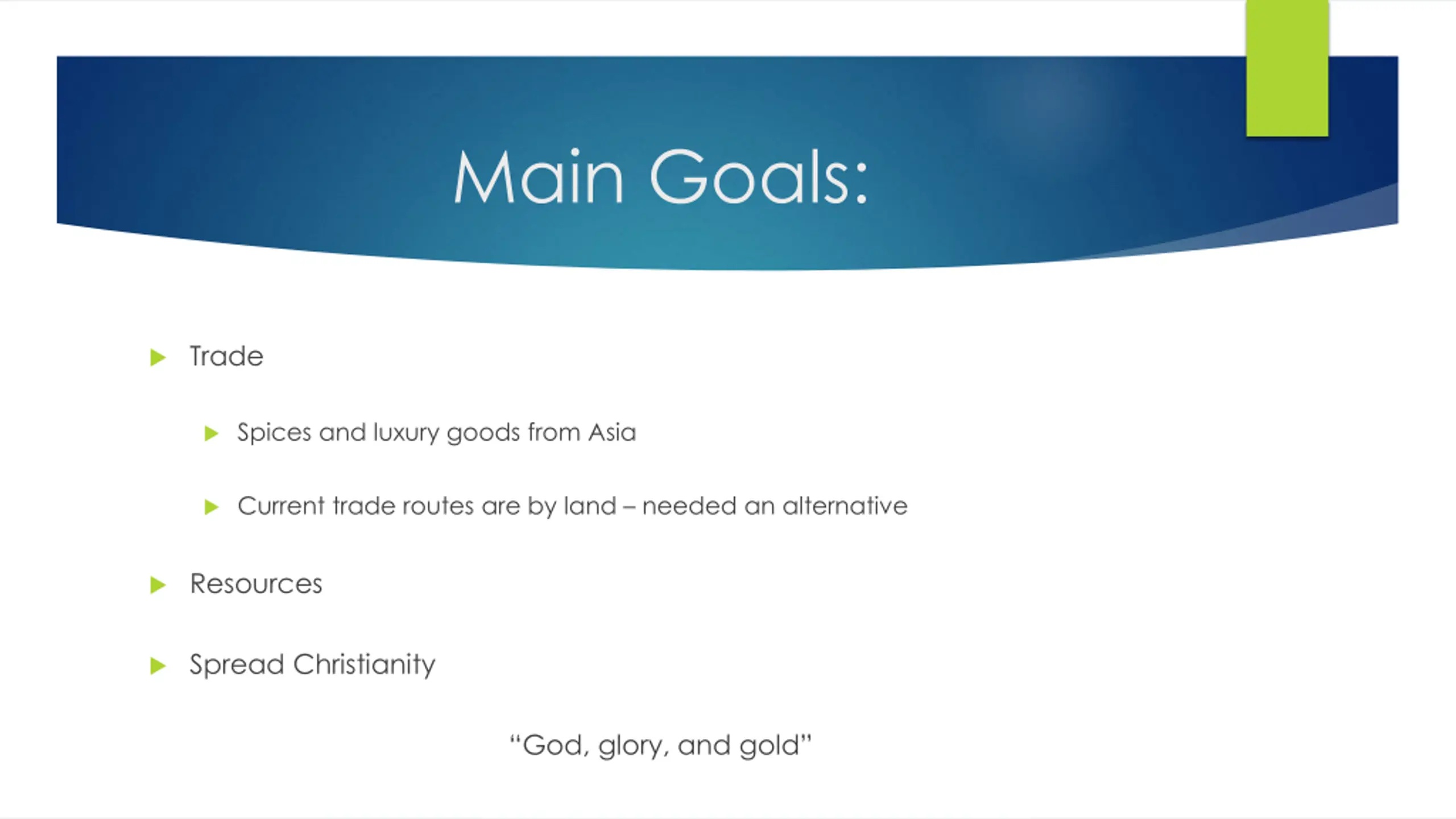 Main Goals:

Trade

Spices and luxury goods from Asia

Current trade routes are by land – needed an alternative

Resources

Spread Christianity

“God, glory, and gold”